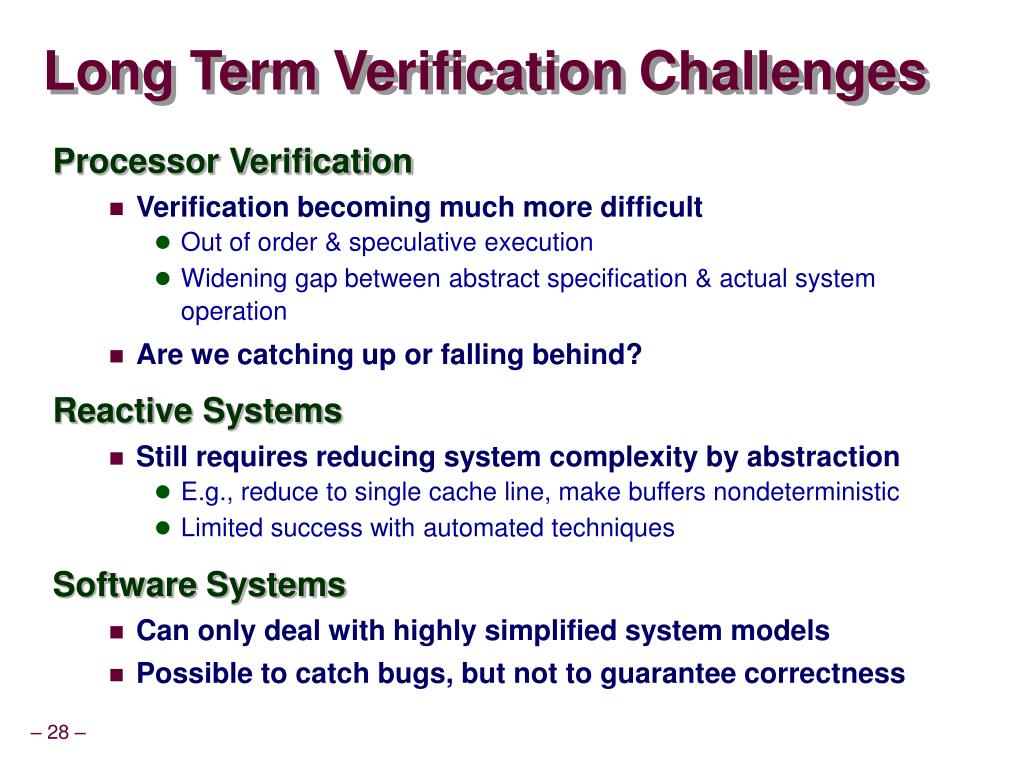 Long Term Verification Challenges

Processor Verification

Verification becoming much more difficult

Out of order & speculative execution

Widening gap between abstract specification & actual system operation

Are we catching up or falling behind?

Reactive Systems

Still requires reducing system complexity by abstraction

E.g., reduce to single cache line, make buffers nondeterministic

Limited success with automated techniques

Software Systems

Can only deal with highly simplified system models

Possible to catch bugs, but not to guarantee correctness

– 28 –